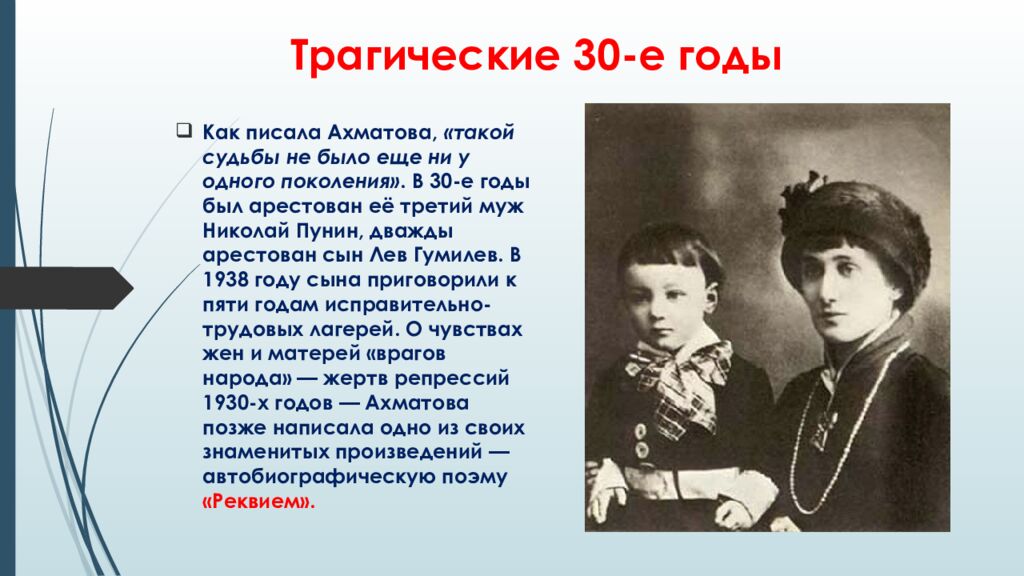 Трагические 30-е годы

Как писала Ахматова, «такой судьбы не было еще ни у одного поколения». В 30-е годы был арестован её третий муж Николай Пунин, дважды арестован сын Лев Гумилев. В 1938 году сына приговорили к пяти годам исправительно-трудовых лагерей. О чувствах жен и матерей «врагов народа» — жертв репрессий 1930-х годов — Ахматова позже написала одно из своих знаменитых произведений — автобиографическую поэму «Реквием».